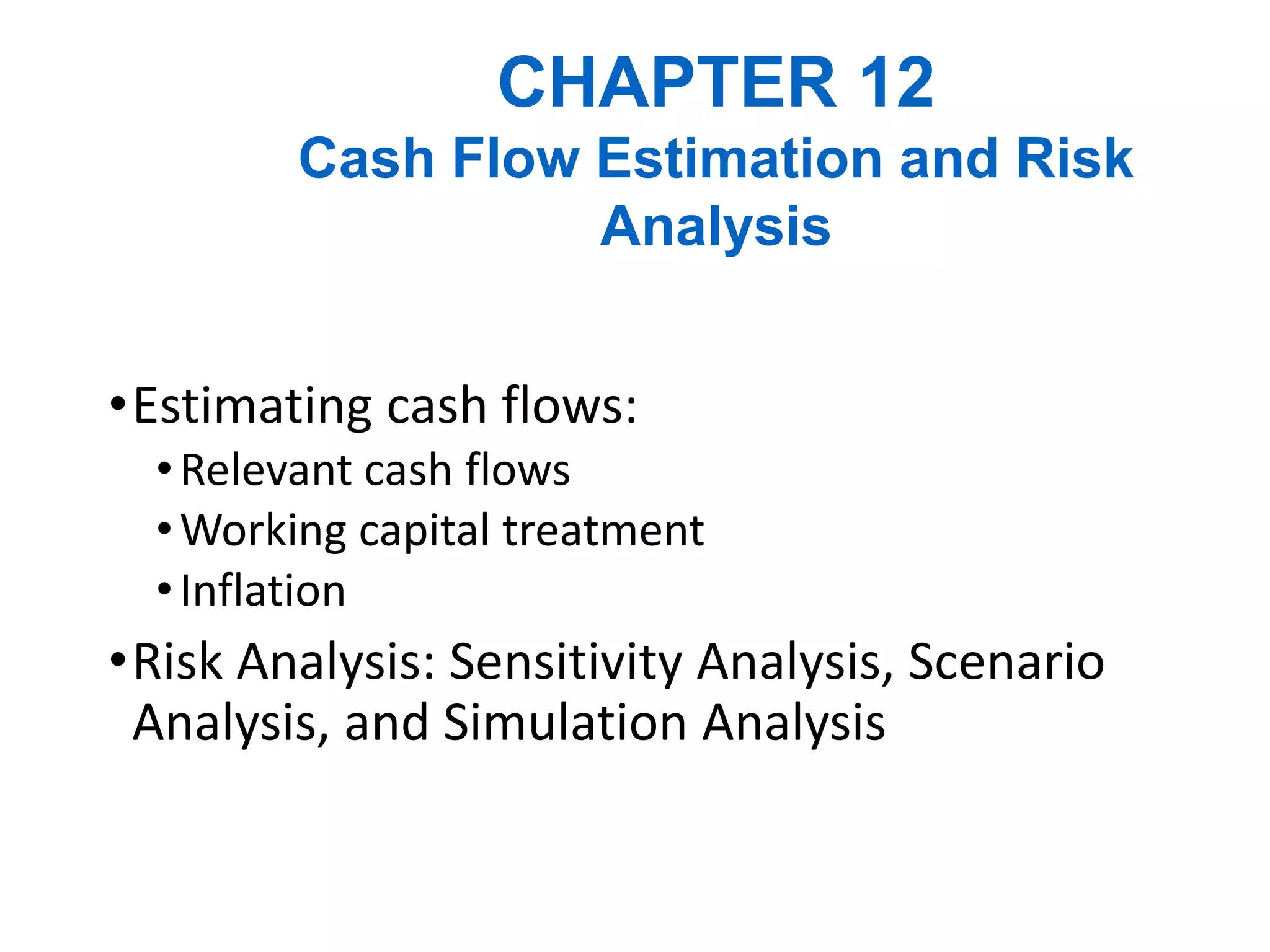 CHAPTER 12
Cash Flow Estimation and Risk Analysis

• Estimating cash flows:
  • Relevant cash flows
  • Working capital treatment
  • Inflation
• Risk Analysis: Sensitivity Analysis, Scenario Analysis, and Simulation Analysis